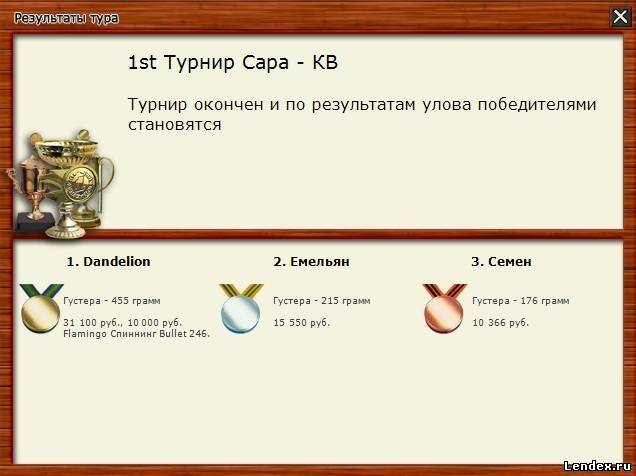 Результаты тура

1st Турнир Сара - КВ

Турнир окончен и по результатам улова победителями становятся

1. Dandelion

Густера - 455 грамм

31 100 руб., 10 000 руб. Flamingo Спиннинг Bullet 246.

2. Емельян

Густера - 215 грамм

15 550 руб.

3. Семен

Густера - 176 грамм

10 366 руб.

Lendex.ru